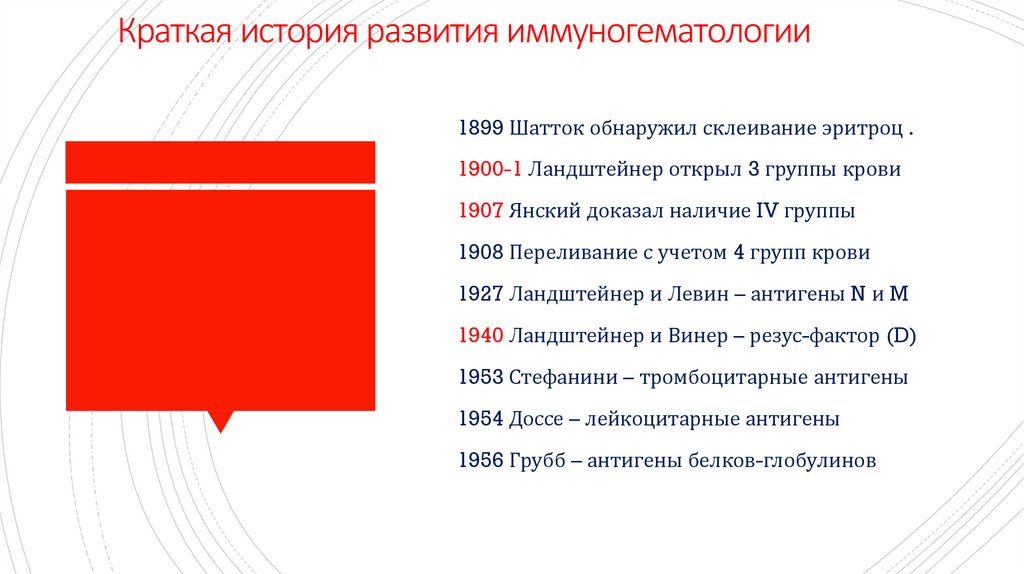 Краткая история развития иммуногематологии

1899 Шатток обнаружил склеивание эритроц .

1900-1 Ландштейнер открыл 3 группы крови

1907 Янский доказал наличие IV группы

1908 Переливание с учетом 4 групп крови

1927 Ландштейнер и Левин – антигены N и M

1940 Ландштейнер и Винер – резус-фактор (D)

1953 Стефанини – тромбоцитарные антигены

1954 Доссе – лейкоцитарные антигены

1956 Грубб – антигены белков-глобулинов